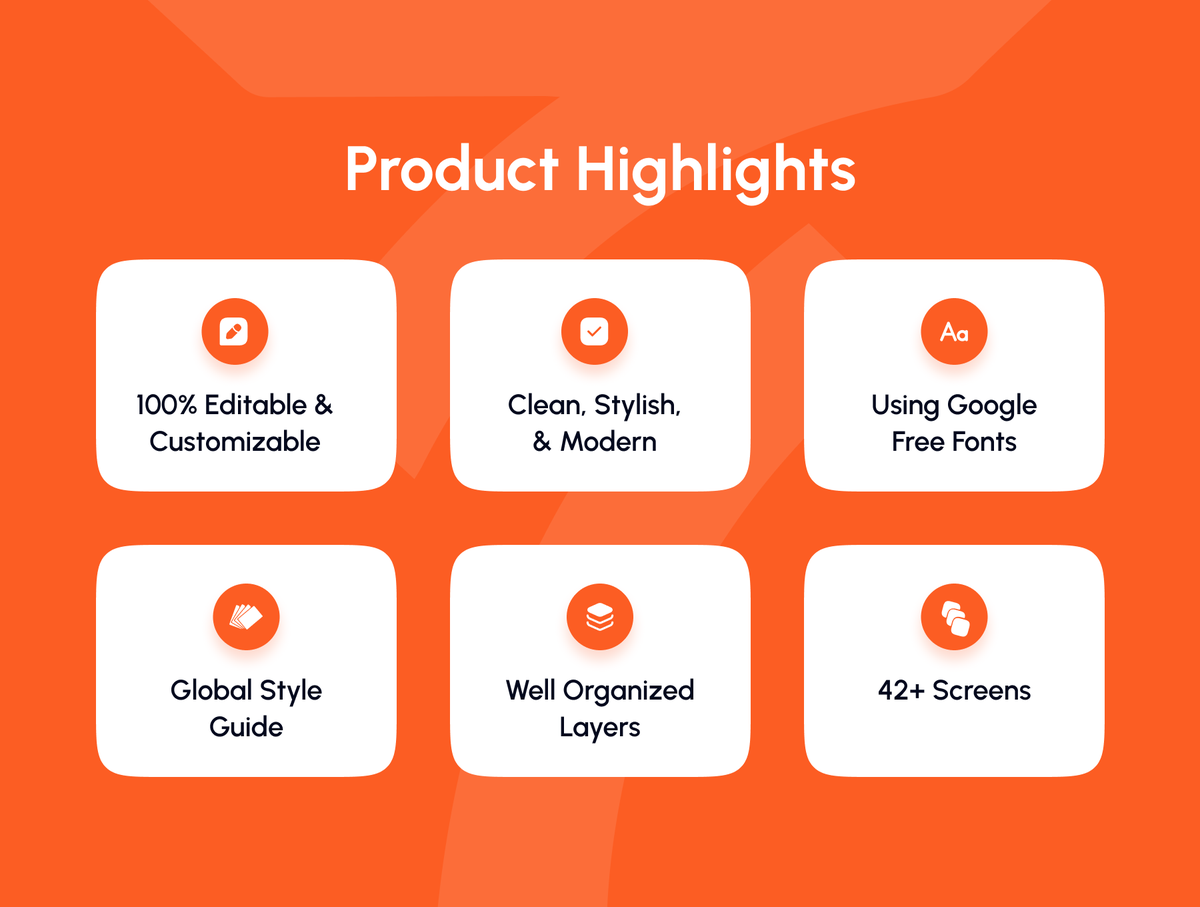 Product Highlights

100% Editable & Customizable

Clean, Stylish, & Modern

Aa

Using Google Free Fonts

Global Style Guide

Well Organized Layers

42+ Screens